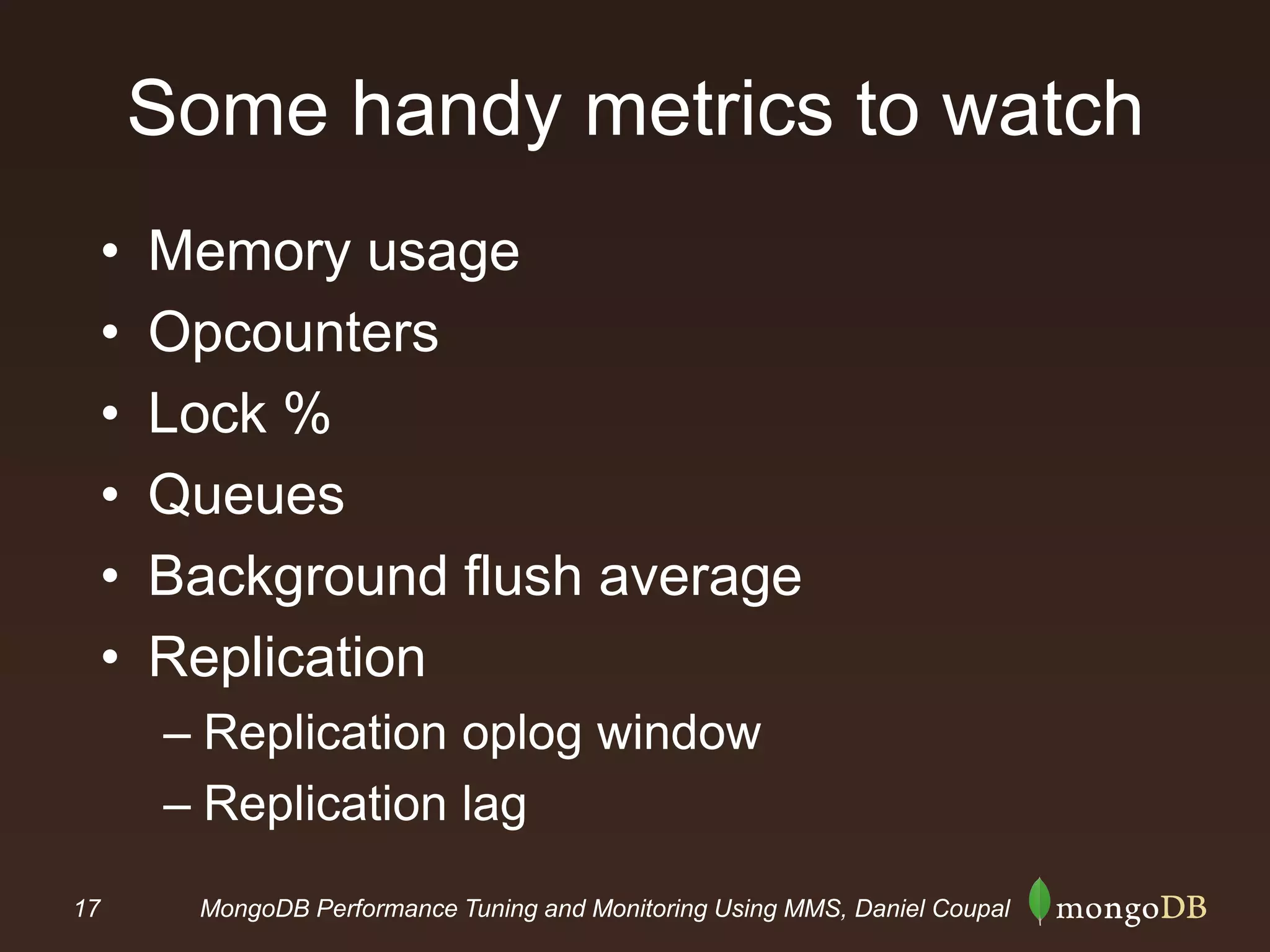 Some handy metrics to watch

• Memory usage
• Opcounters
• Lock %
• Queues
• Background flush average
• Replication
  – Replication oplog window
  – Replication lag

17 MongoDB Performance Tuning and Monitoring Using MMS, Daniel Coupal mongoDB